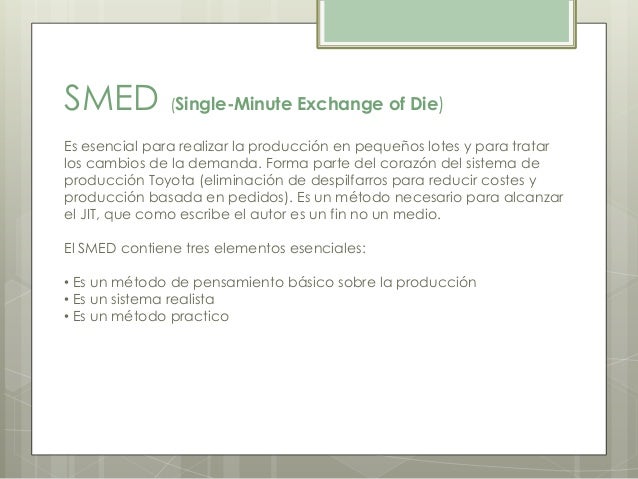 SMED (Single-Minute Exchange of Die)

Es esencial para realizar la producción en pequeños lotes y para tratar los cambios de la demanda. Forma parte del corazón del sistema de producción Toyota (eliminación de despilfarros para reducir costes y producción basada en pedidos). Es un método necesario para alcanzar el JIT, que como escribe el autor es un fin no un medio.

El SMED contiene tres elementos esenciales:

• Es un método de pensamiento básico sobre la producción
• Es un sistema realista
• Es un método practico